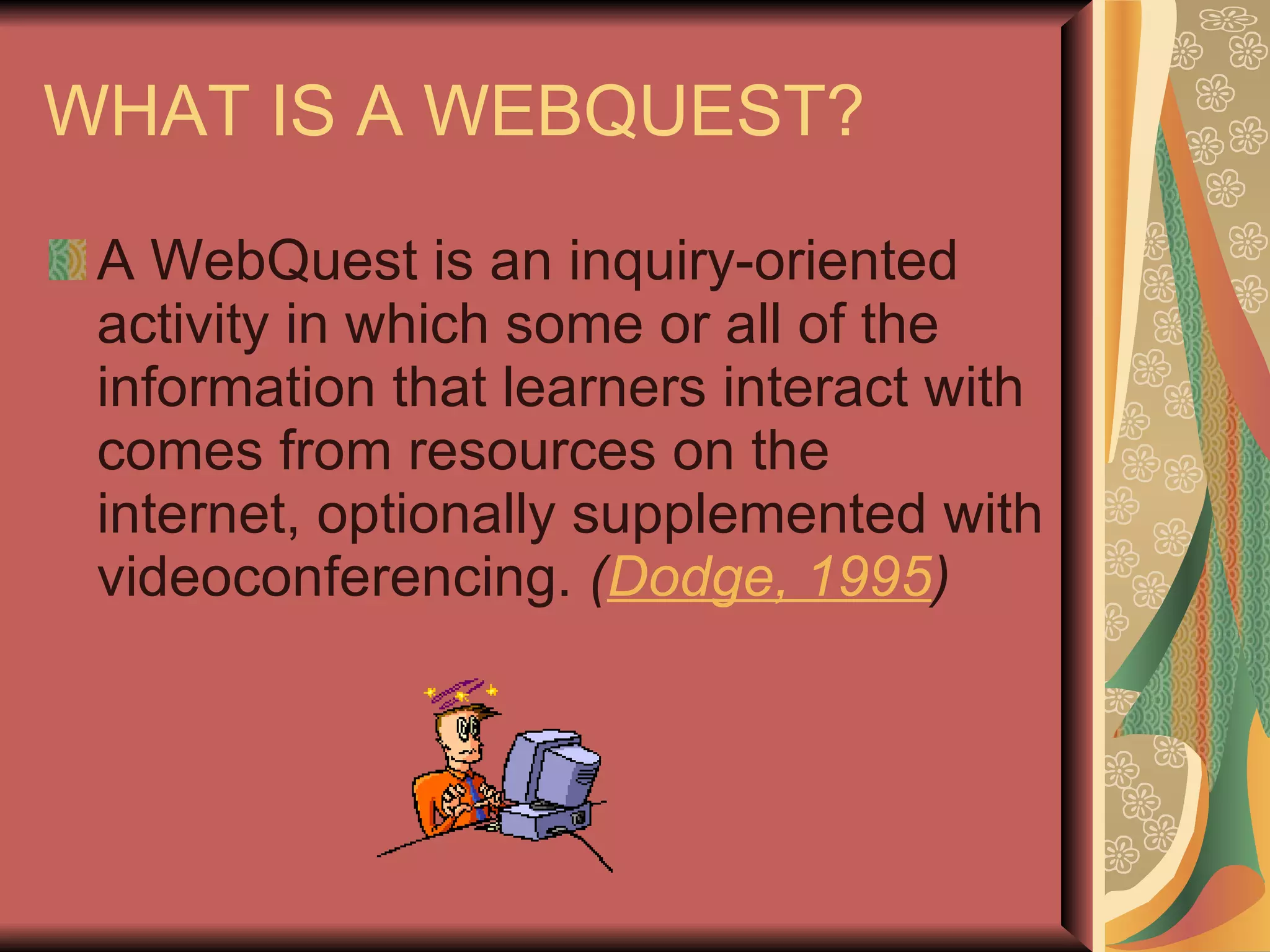 WHAT IS A WEBQUEST?

A WebQuest is an inquiry-oriented activity in which some or all of the information that learners interact with comes from resources on the internet, optionally supplemented with videoconferencing. (Dodge, 1995)